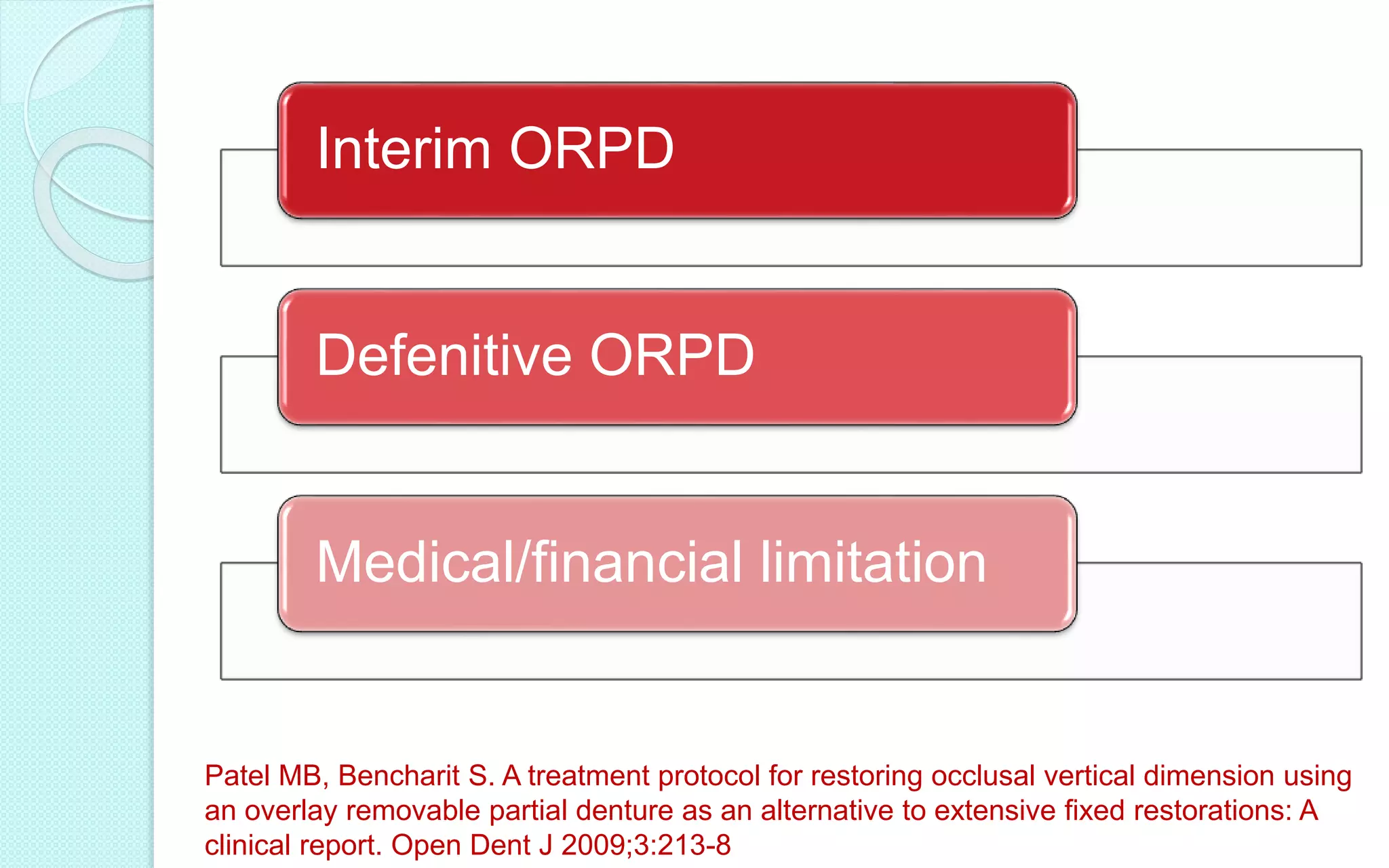 Interim ORPD

Defenitive ORPD

Medical/financial limitation

Patel MB, Bencharit S. A treatment protocol for restoring occlusal vertical dimension using an overlay removable partial denture as an alternative to extensive fixed restorations: A clinical report. Open Dent J 2009;3:213-8